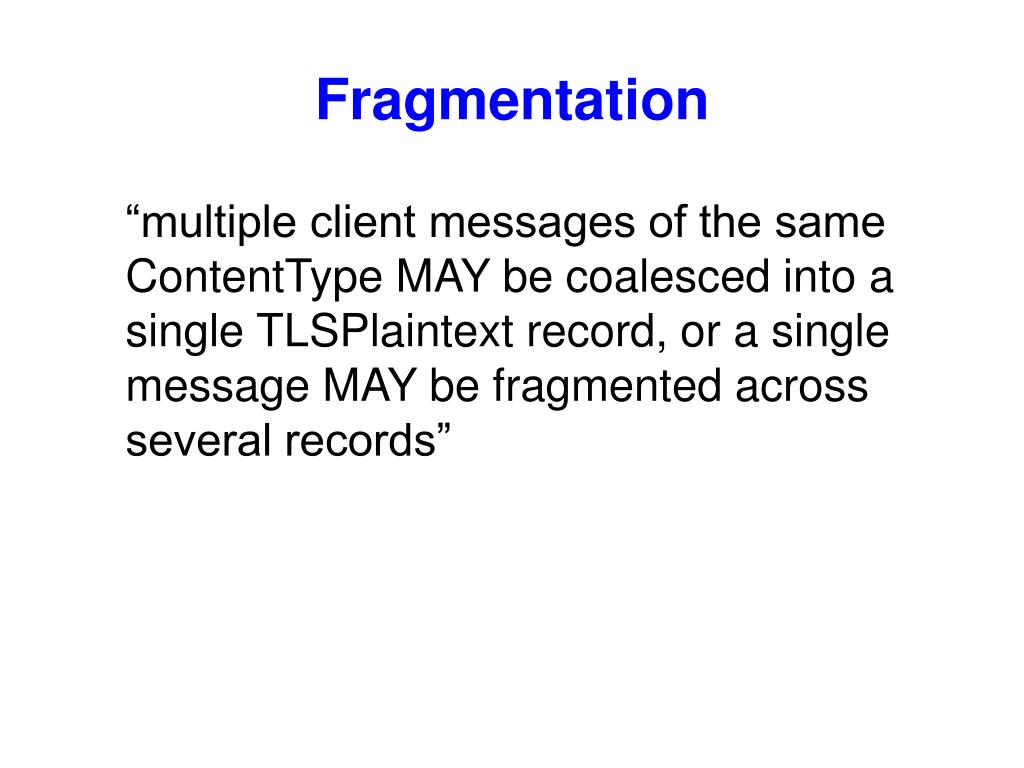 Fragmentation

“multiple client messages of the same ContentType MAY be coalesced into a single TLSPlaintext record, or a single message MAY be fragmented across several records”